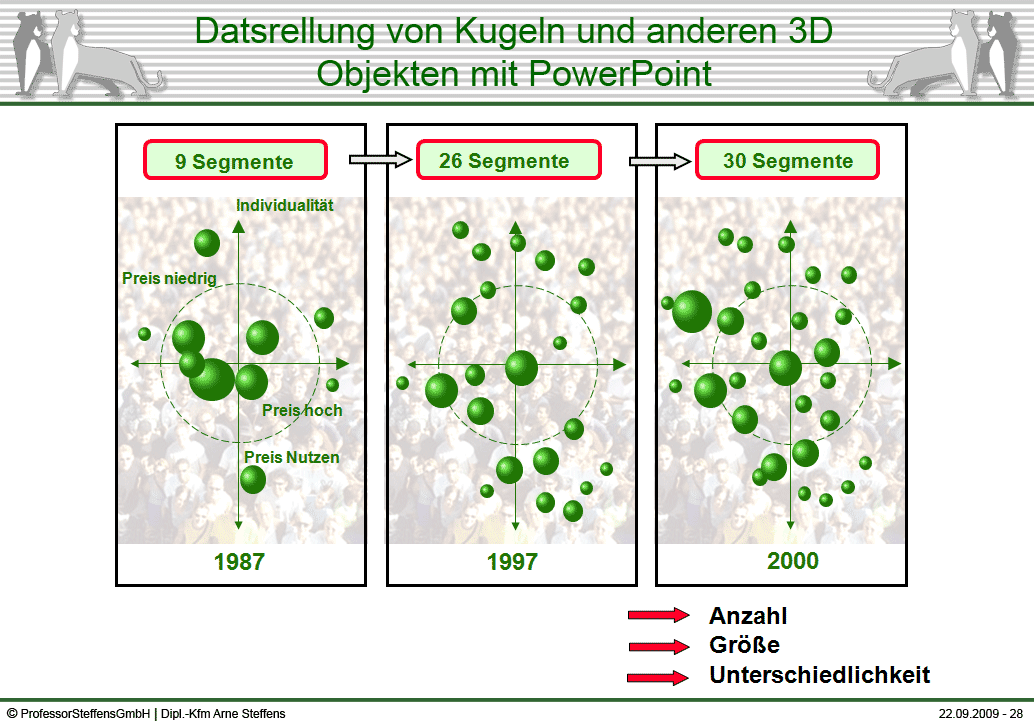 Datsrellung von Kugeln und anderen 3D Objekten mit PowerPoint

9 Segmente

Individualität

Preis niedrig

Preis hoch

Preis Nutzen

1987

26 Segmente

1997

30 Segmente

2000

Anzahl

Größe

Unterschiedlichkeit

© ProfessorSteffensGmbH | Dipl.-Kfm Arne Steffens

22.09.2009 - 28